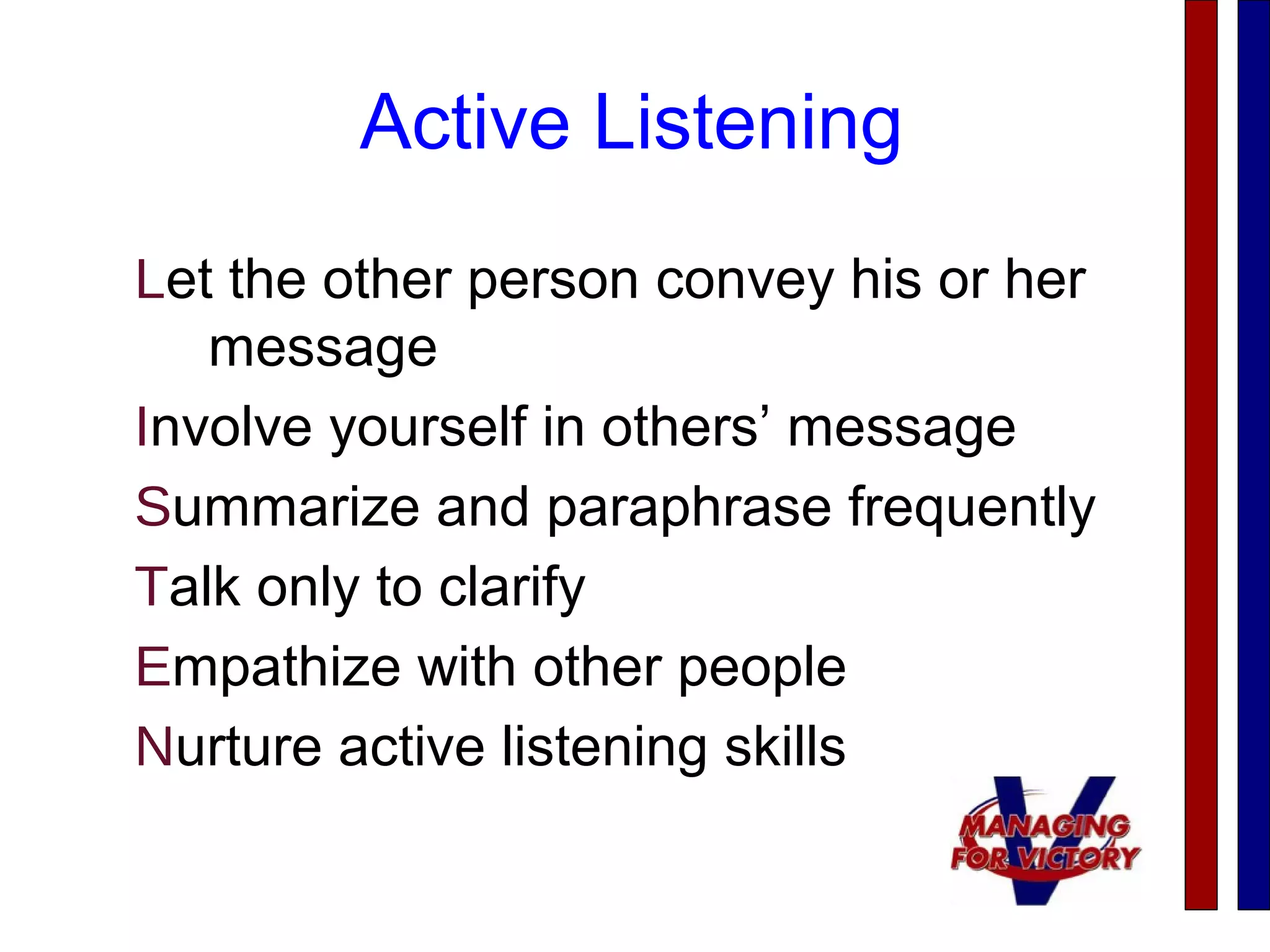 Active Listening

Let the other person convey his or her message

Involve yourself in others’ message

Summarize and paraphrase frequently

Talk only to clarify

Empathize with other people

Nurture active listening skills

MANAGING FOR VICTORY